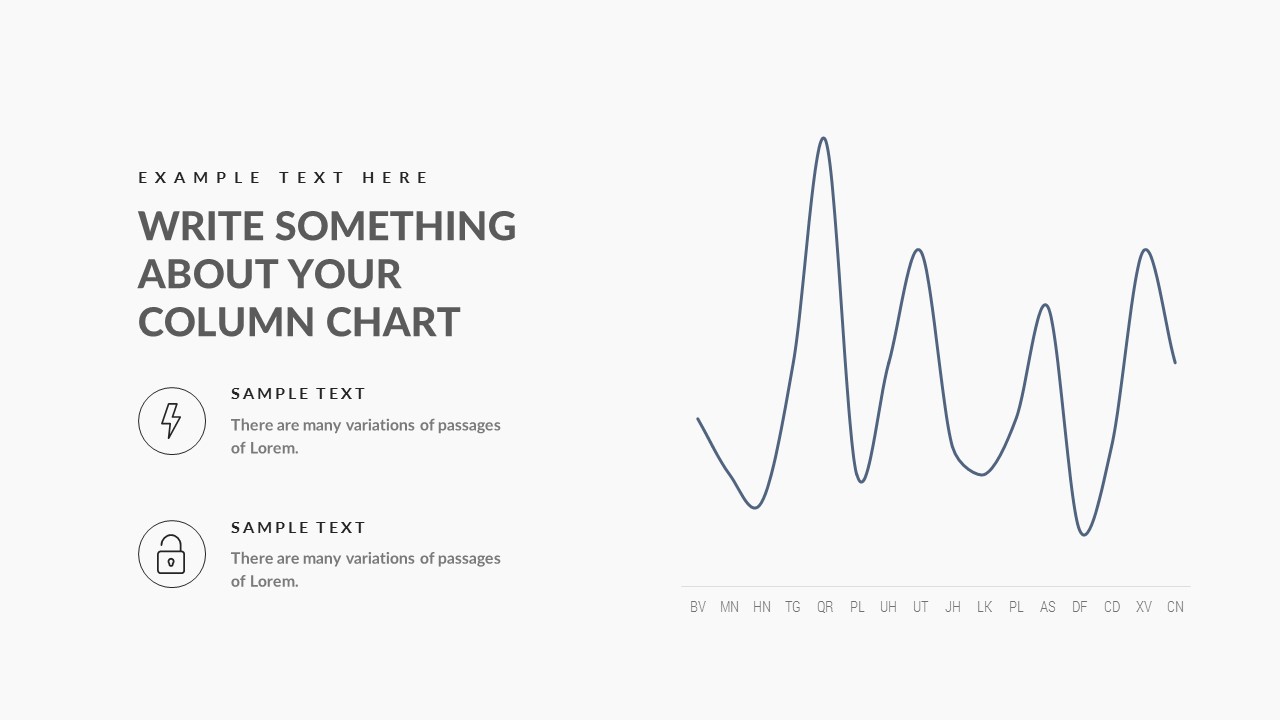 EXAMPLE TEXT HERE

WRITE SOMETHING ABOUT YOUR COLUMN CHART

SAMPLE TEXT

There are many variations of passages of Lorem.

SAMPLE TEXT

There are many variations of passages of Lorem.

BV MN HN TG QR PL UH UT JH LK PL AS DF CD XV CN